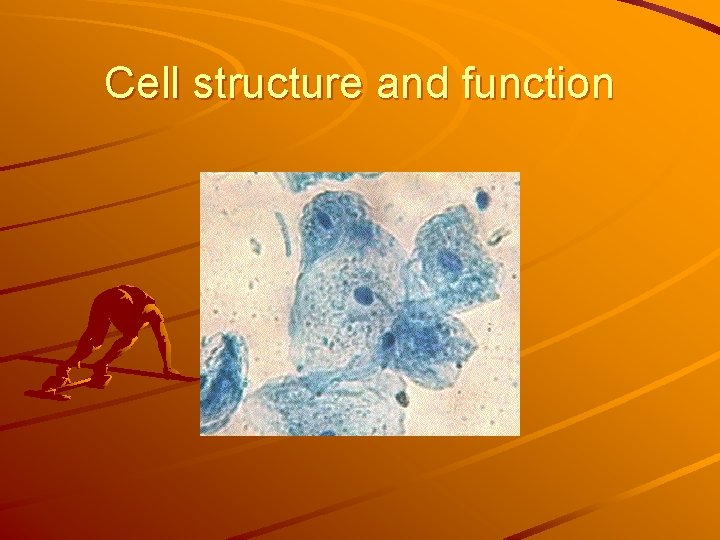 Cell structure and function